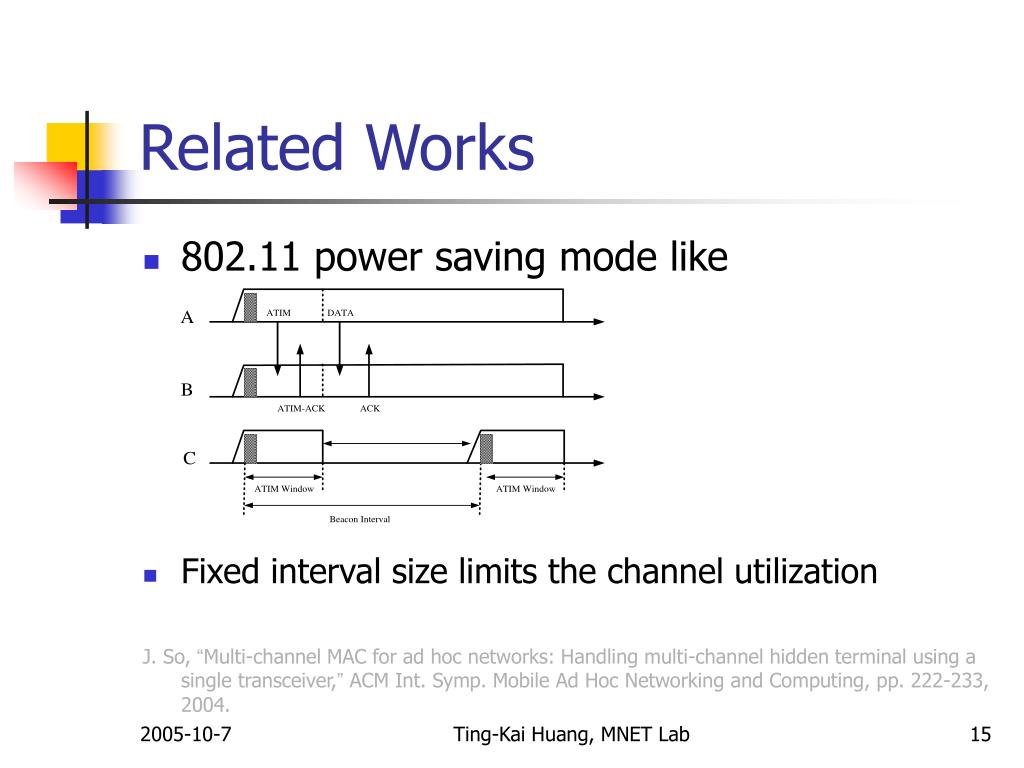 Related Works

802.11 power saving mode like

A
ATIM
DATA
B
ATIM-ACK
ACK
C
ATIM Window
ATIM Window
Beacon Interval

Fixed interval size limits the channel utilization

J. So, “Multi-channel MAC for ad hoc networks: Handling multi-channel hidden terminal using a single transceiver,” ACM Int. Symp. Mobile Ad Hoc Networking and Computing, pp. 222-233, 2004.

2005-10-7
Ting-Kai Huang, MNET Lab
15